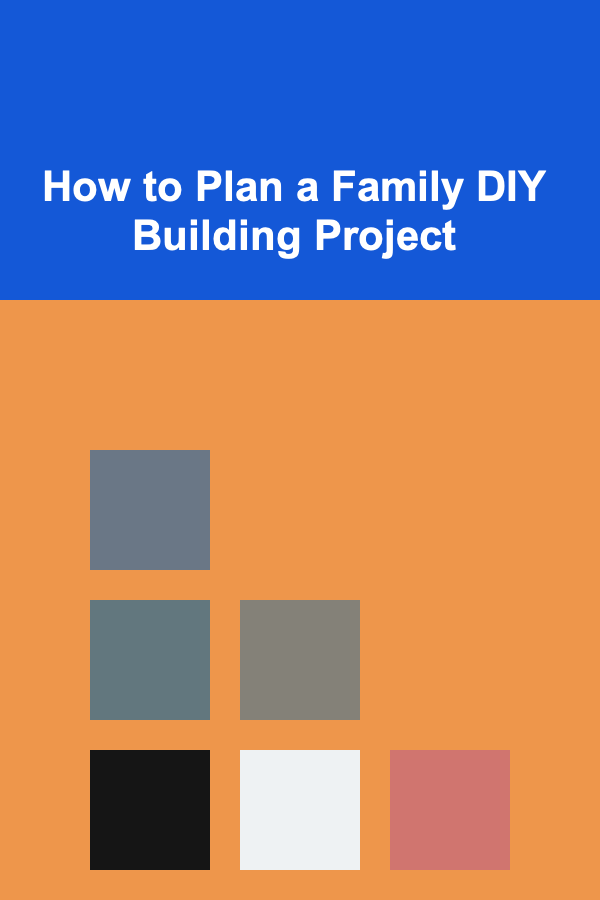 How to Plan a Family DIY Building Project